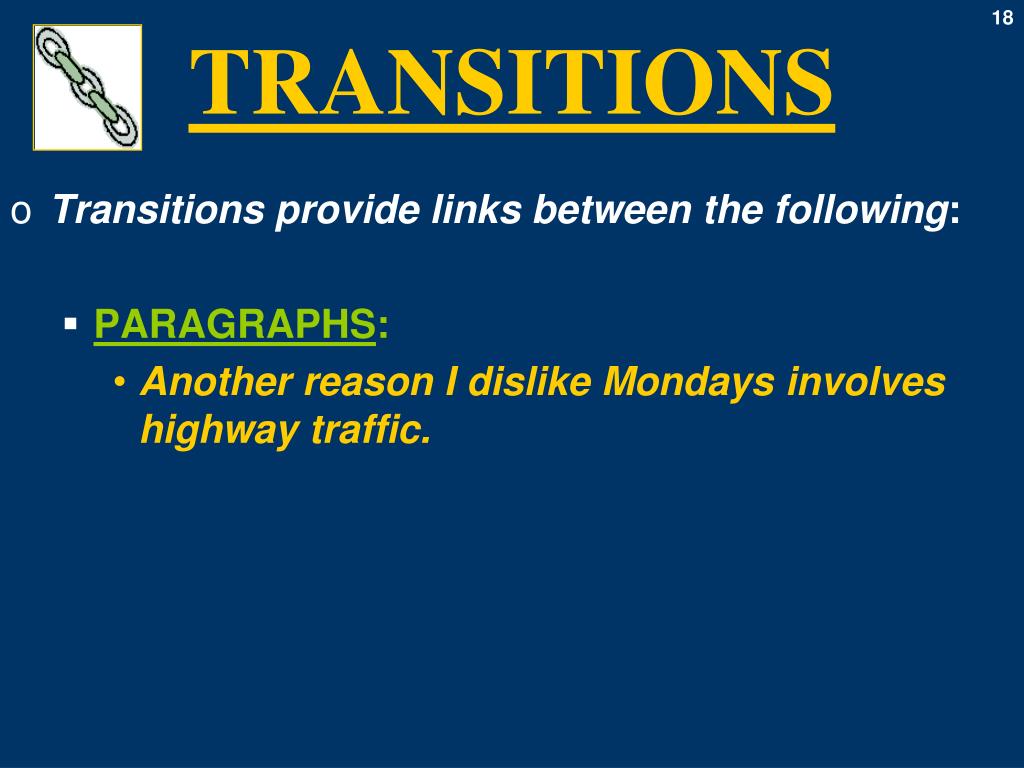 18

TRANSITIONS

o Transitions provide links between the following:

▪ PARAGRAPHS:

• Another reason I dislike Mondays involves highway traffic.